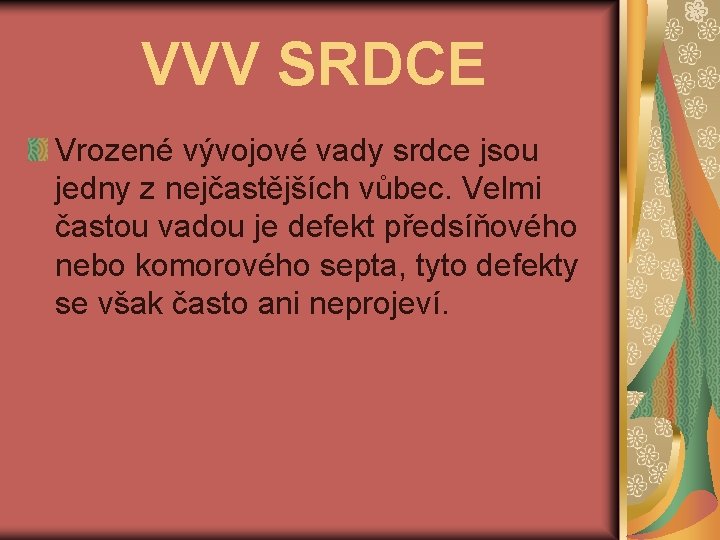 VVV SRDCE

Vrozené vývojové vady srdce jsou jedny z nejčastějších vůbec. Velmi častou vadou je defekt předsíňového nebo komorového septa, tyto defekty se však často ani neprojeví.